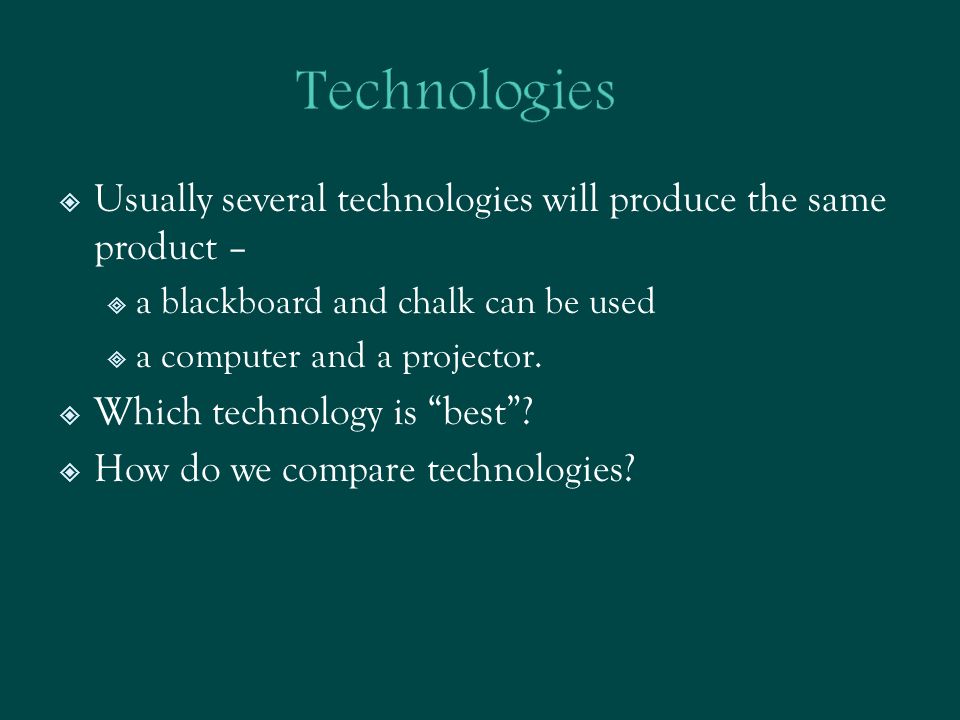 Technologies

❖ Usually several technologies will produce the same product –

❖ a blackboard and chalk can be used

❖ a computer and a projector.

❖ Which technology is “best”?

❖ How do we compare technologies?